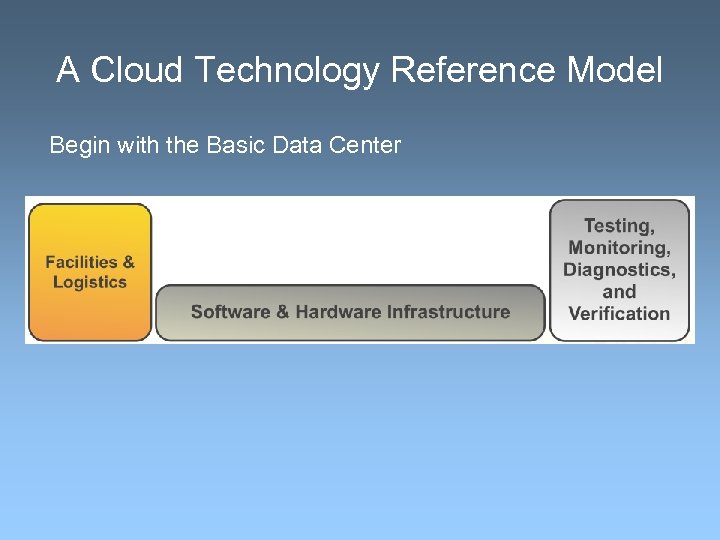 A Cloud Technology Reference Model

Begin with the Basic Data Center

Facilities & Logistics

Software & Hardware Infrastructure

Testing, Monitoring, Diagnostics, and Verification